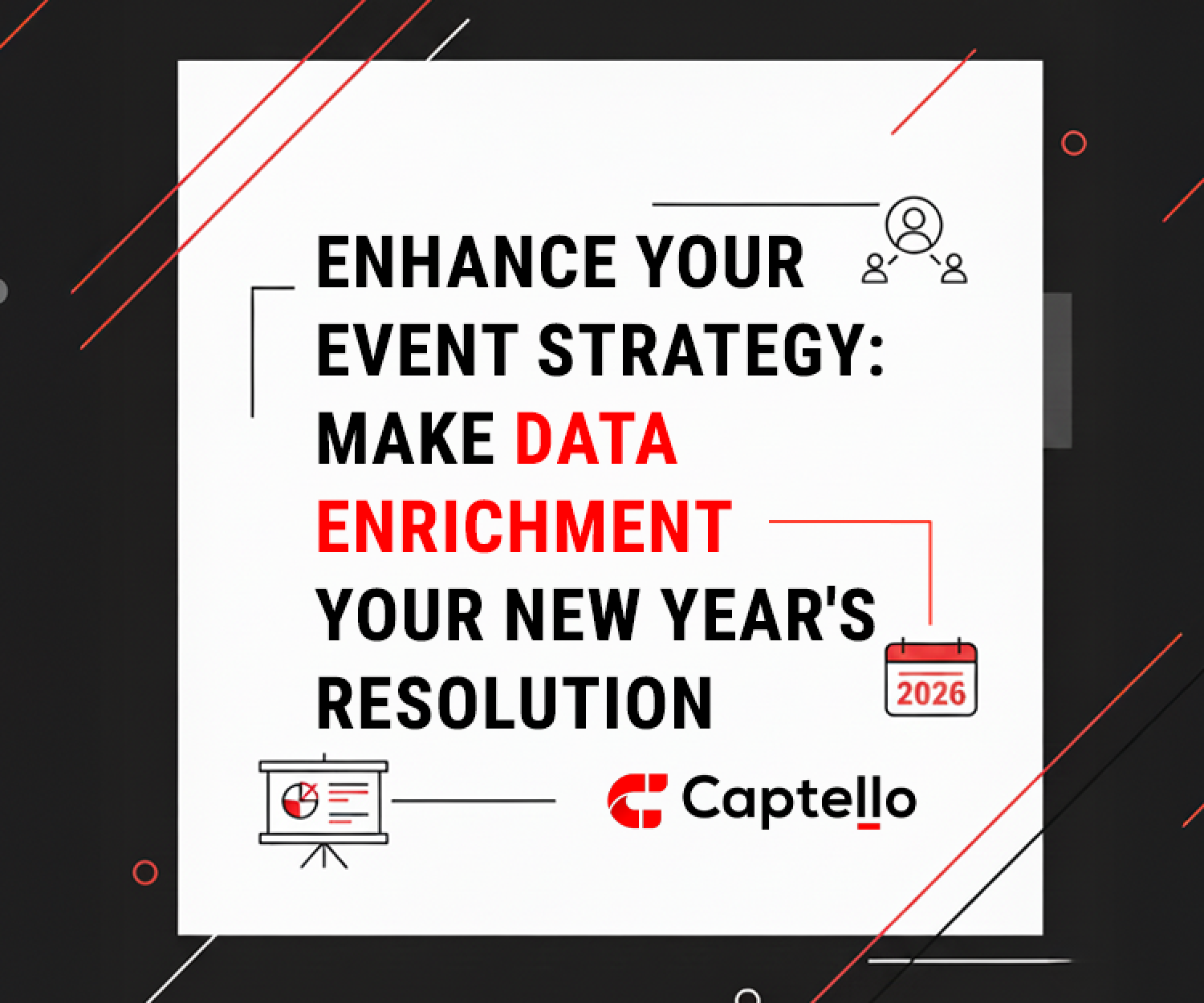 ENHANCE YOUR EVENT STRATEGY: MAKE DATA ENRICHMENT YOUR NEW YEAR'S RESOLUTION

2026

Captello